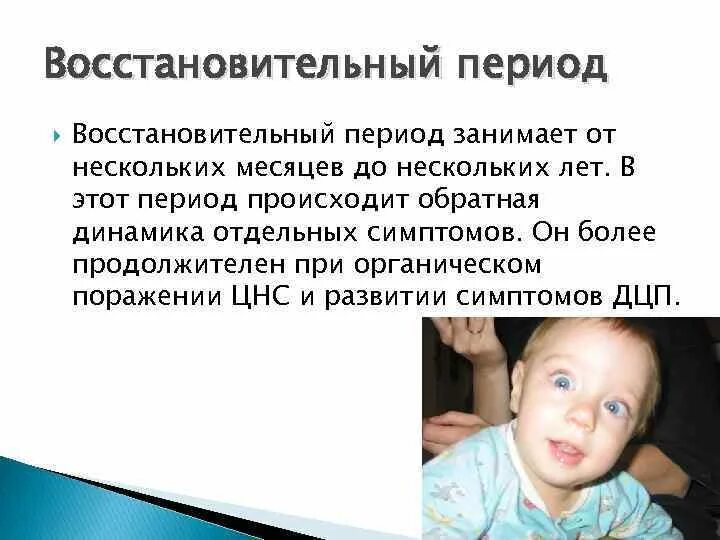 Восстановительный период

Восстановительный период занимает от нескольких месяцев до нескольких лет. В этот период происходит обратная динамика отдельных симптомов. Он более продолжителен при органическом поражении ЦНС и развитии симптомов ДЦП.